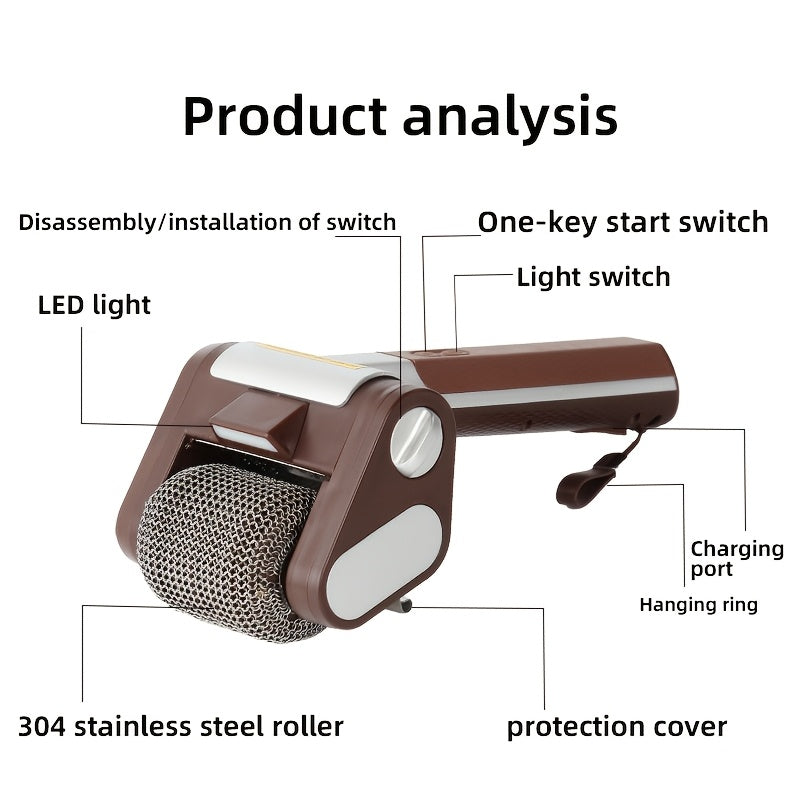 Product analysis

Disassembly/installation of switch

One-key start switch

Light switch

LED light

Charging port

Hanging ring

304 stainless steel roller

protection cover